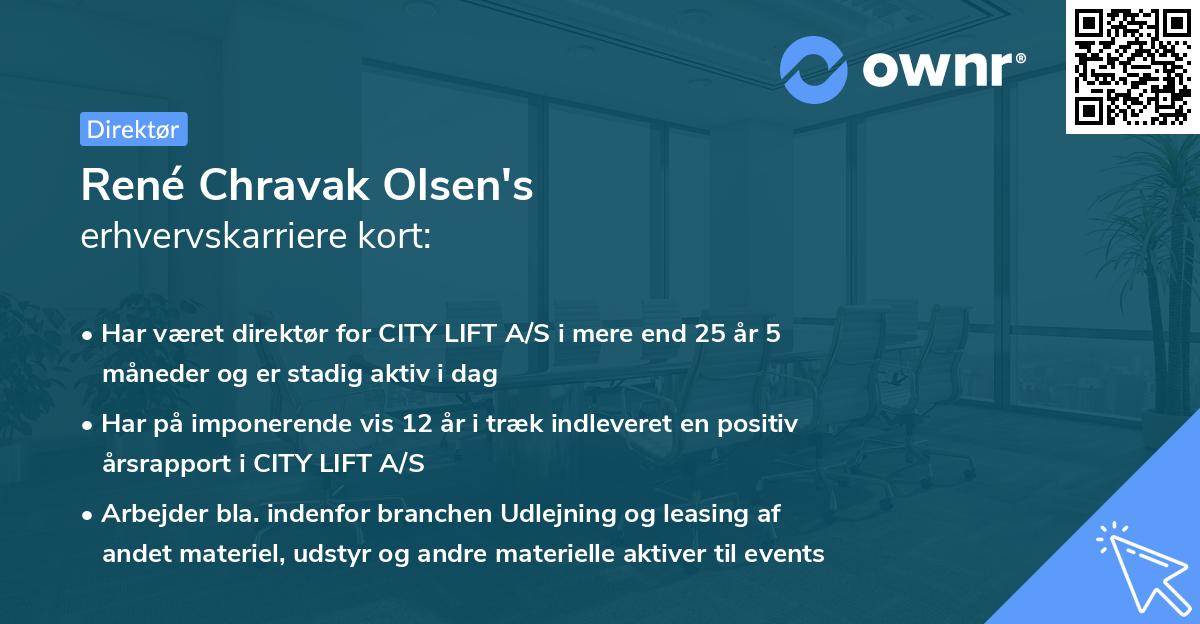 ownr®

Direktør

René Chravak Olsen's
erhvervskarriere kort:

• Har været direktør for CITY LIFT A/S i mere end 25 år 5 måneder og er stadig aktiv i dag

• Har på imponerende vis 12 år i træk indleveret en positiv årsrapport i CITY LIFT A/S

• Arbejder bla. indenfor branchen Udlejning og leasing af andet materiel, udstyr og andre materielle aktiver til events